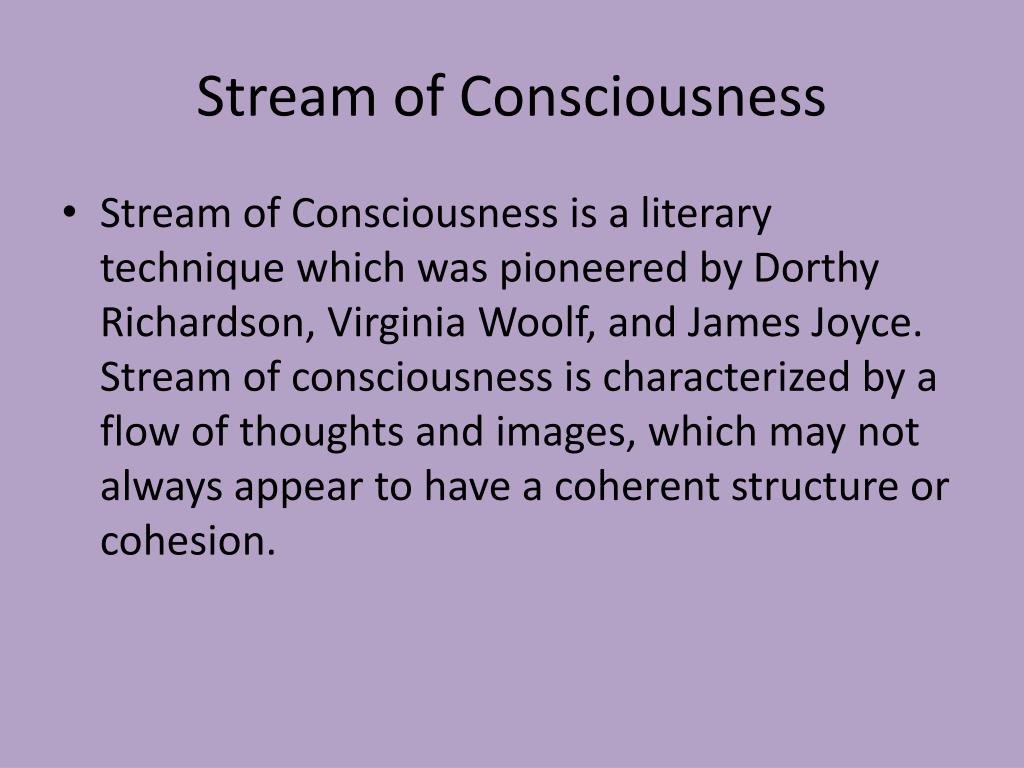 Stream of Consciousness

• Stream of Consciousness is a literary technique which was pioneered by Dorthy Richardson, Virginia Woolf, and James Joyce. Stream of consciousness is characterized by a flow of thoughts and images, which may not always appear to have a coherent structure or cohesion.